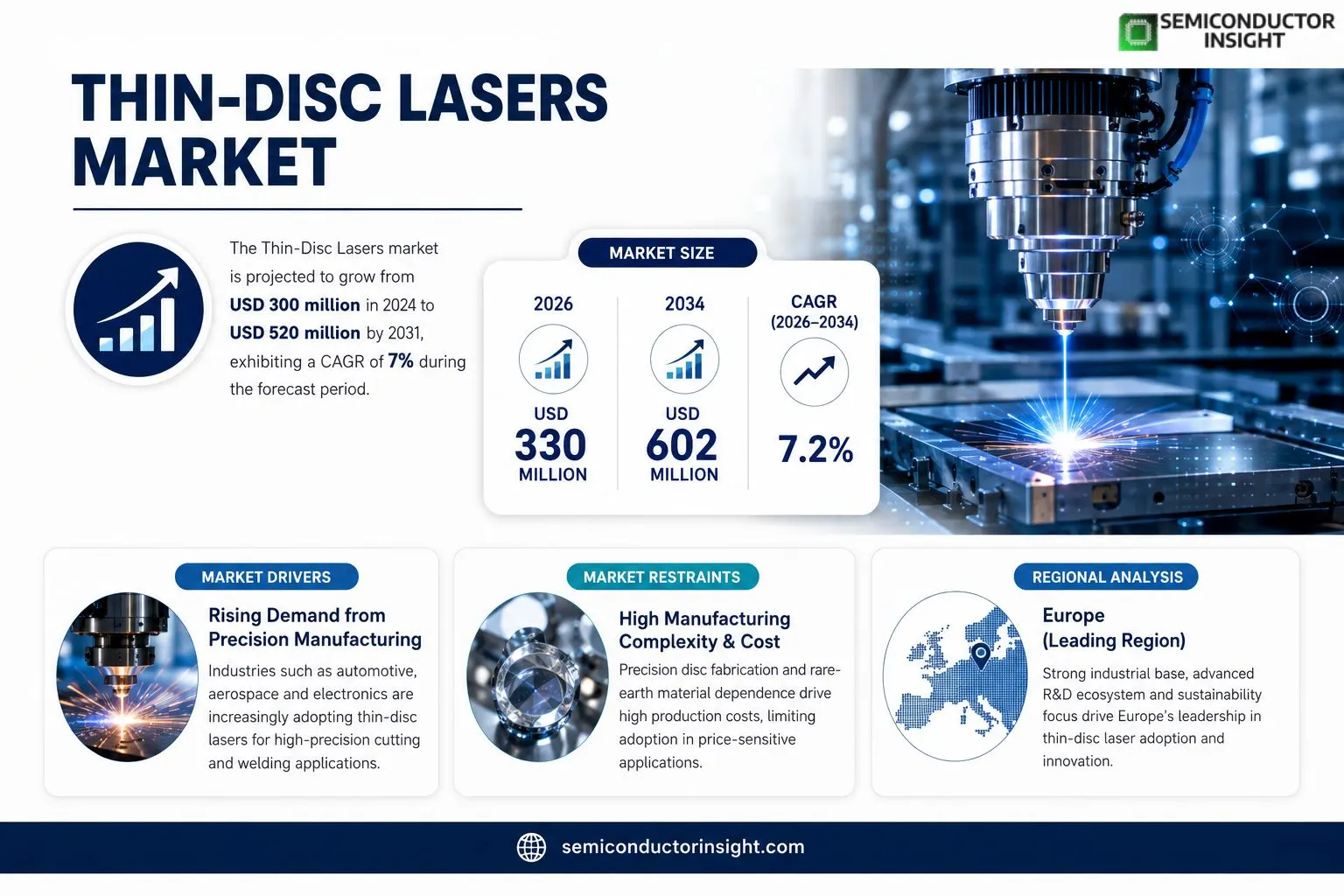 SEMICONDUCTOR INSIGHT

THIN-DISC LASERS MARKET

The Thin-Disc Lasers market is projected to grow from USD 300 million in 2024 to USD 520 million by 2031, exhibiting a CAGR of 7% during the forecast period.

MARKET SIZE

2026
USD
330
MILLION

2034
USD
602
MILLION

CAGR (2026–2034)
7.2%

MARKET DRIVERS

Rising Demand from Precision Manufacturing

Industries such as automotive, aerospace and electronics are increasingly adopting thin-disc lasers for high-precision cutting and welding applications.

MARKET RESTRAINTS

High Manufacturing Complexity & Cost

Precision disc fabrication and rare-earth material dependence drive high production costs, limiting adoption in price-sensitive applications.

REGIONAL ANALYSIS

Europe (Leading Region)

Strong industrial base, advanced R&D ecosystem and sustainability focus drive Europe's leadership in thin-disc laser adoption and innovation.

semiconductorinsight.com